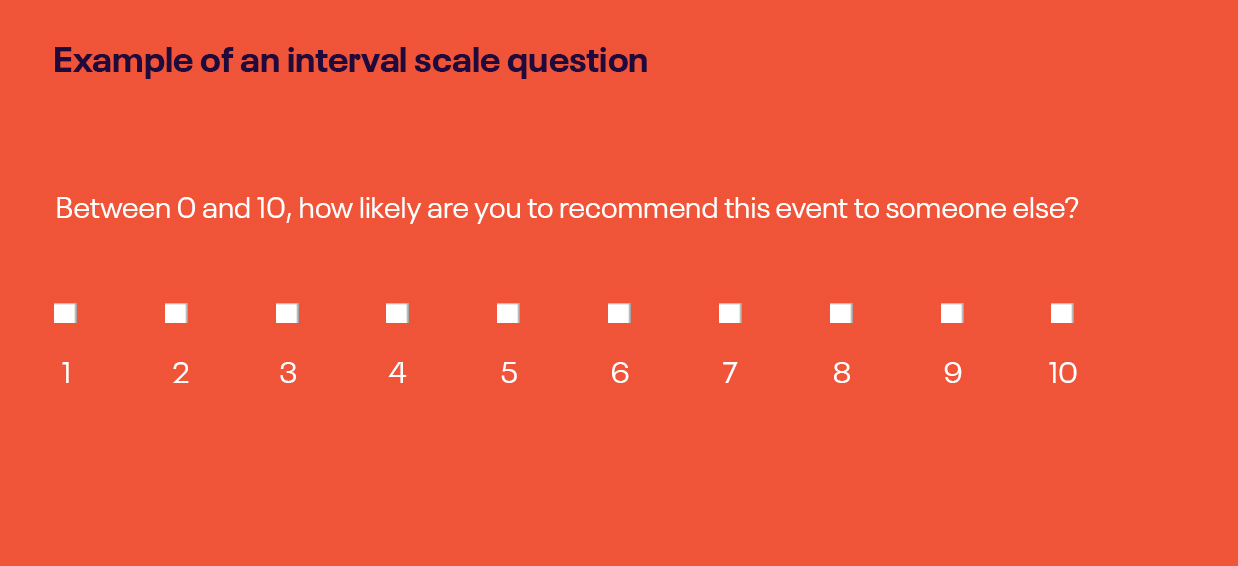 Example of an interval scale question

Between 0 and 10, how likely are you to recommend this event to someone else?

1 2 3 4 5 6 7 8 9 10